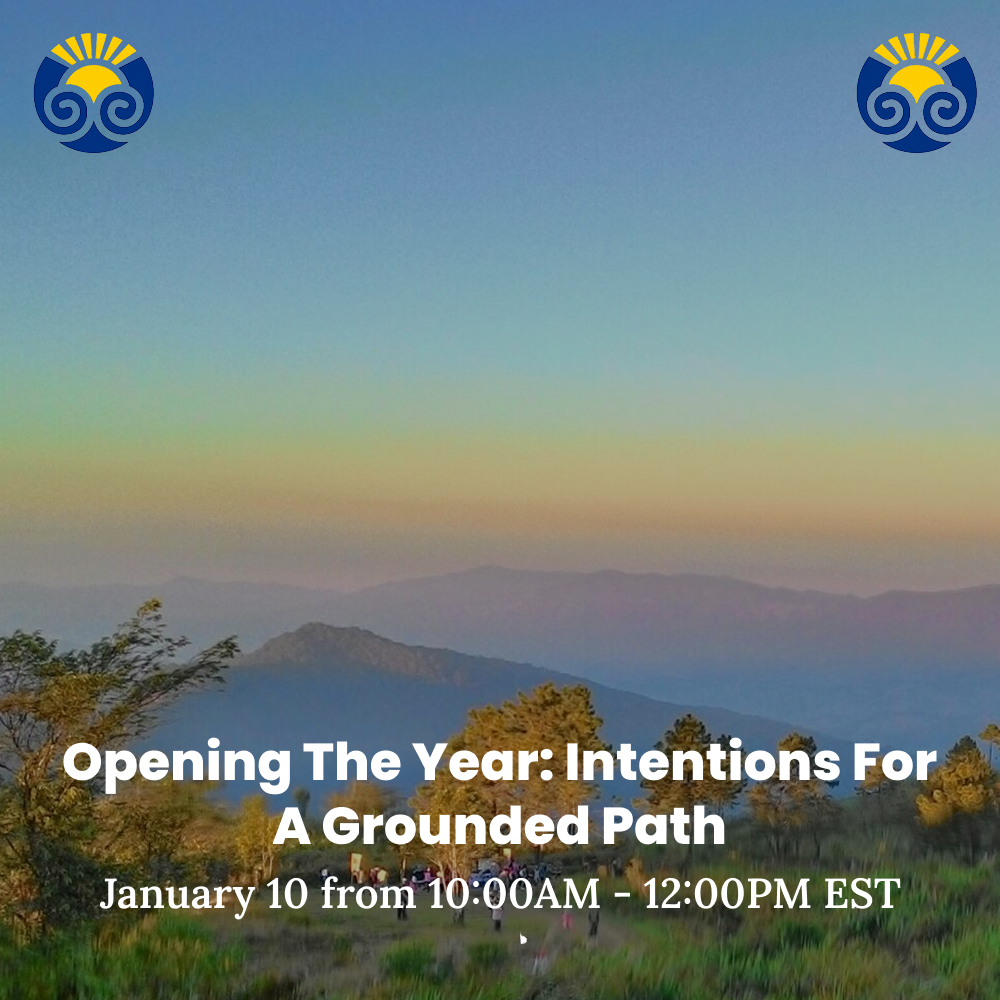 Opening The Year: Intentions For A Grounded Path

January 10 from 10:00AM - 12:00PM EST